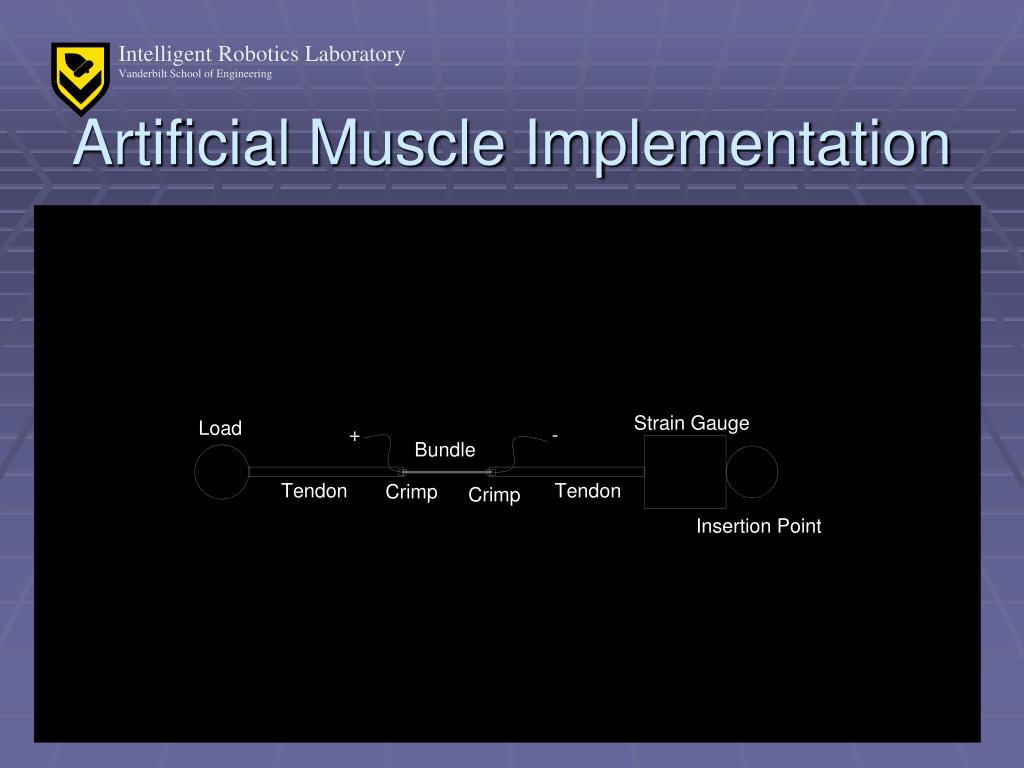 Intelligent Robotics Laboratory
Vanderbilt School of Engineering

Artificial Muscle Implementation

Load
+
Bundle
-
Strain Gauge
Tendon
Crimp
Crimp
Tendon
Insertion Point